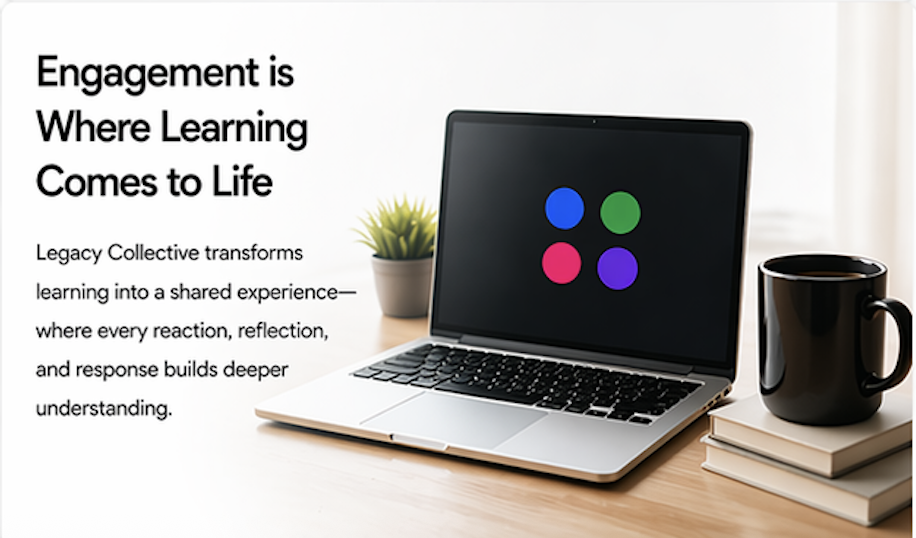 Engagement is Where Learning Comes to Life

Legacy Collective transforms learning into a shared experience—where every reaction, reflection, and response builds deeper understanding.